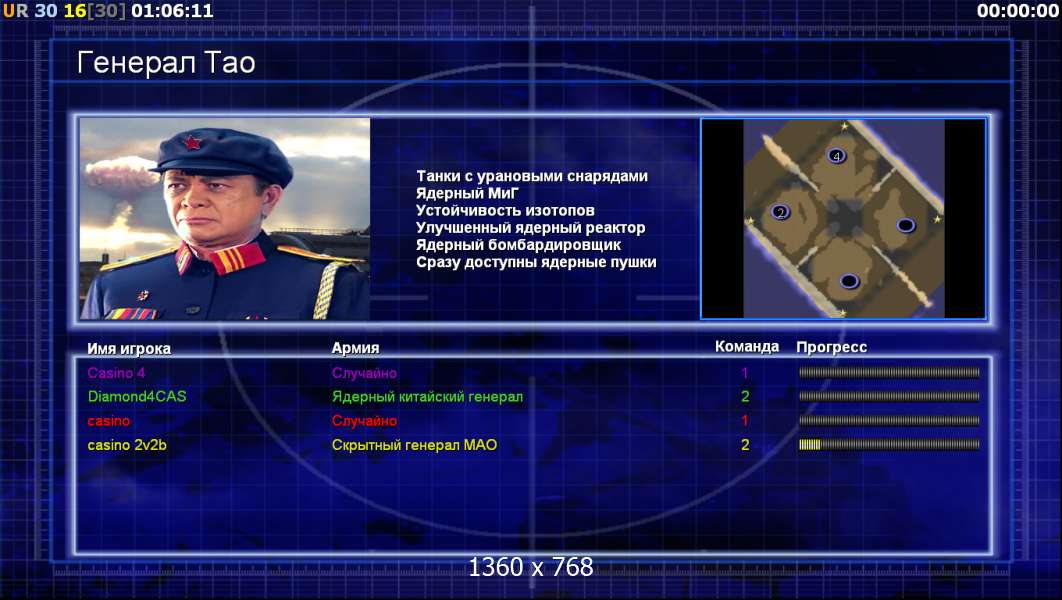 UR 30 16[30] 01:06:11

00:00:00

Генерал Тао

Танки с урановыми снарядами
Ядерный МиГ
Устойчивость изотопов
Улучшенный ядерный реактор
Ядерный бомбардировщик
Сразу доступны ядерные пушки

4
2

| Имя игрока | Армия | Команда | Прогресс |
|---|---|---|---|
| Casino 4 | Случайно | 1 | |
| Diamond4CAS | Ядерный китайский генерал | 2 | |
| casino | Случайно | 1 | |
| casino 2v2b | Скрытный генерал МАО | 2 | |

1360 x 768